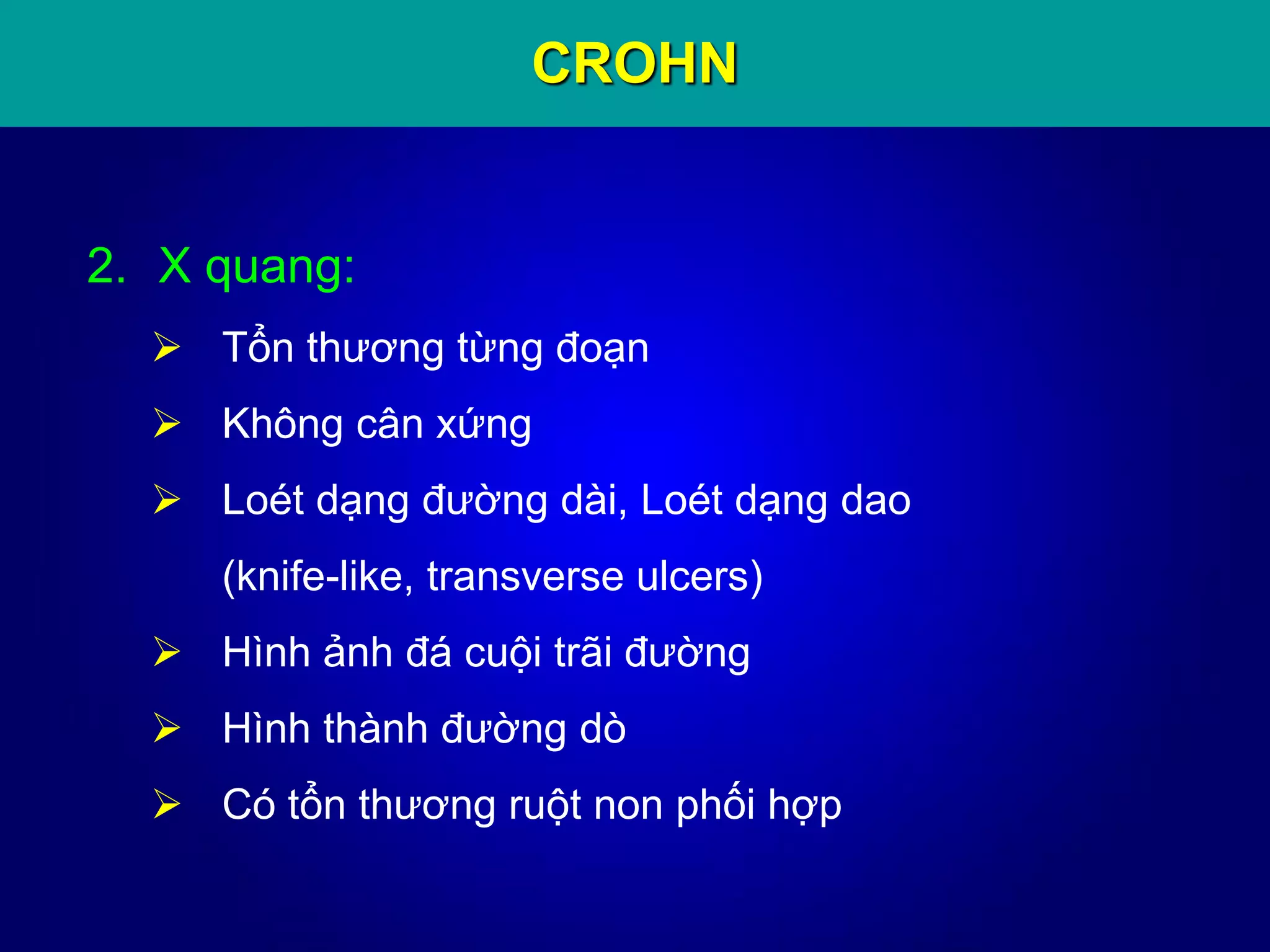 CROHN

2. X quang:

➢ Tổn thương từng đoạn

➢ Không cân xứng

➢ Loét dạng đường dài, Loét dạng dao (knife-like, transverse ulcers)

➢ Hình ảnh đá cuội trãi đường

➢ Hình thành đường dò

➢ Có tổn thương ruột non phối hợp